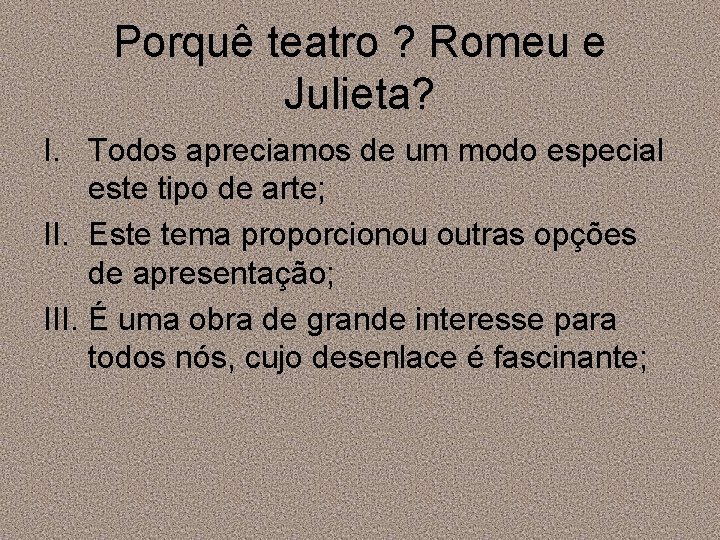 Porquê teatro ? Romeu e Julieta?

I. Todos apreciamos de um modo especial este tipo de arte;
II. Este tema proporcionou outras opções de apresentação;
III. É uma obra de grande interesse para todos nós, cujo desenlace é fascinante;